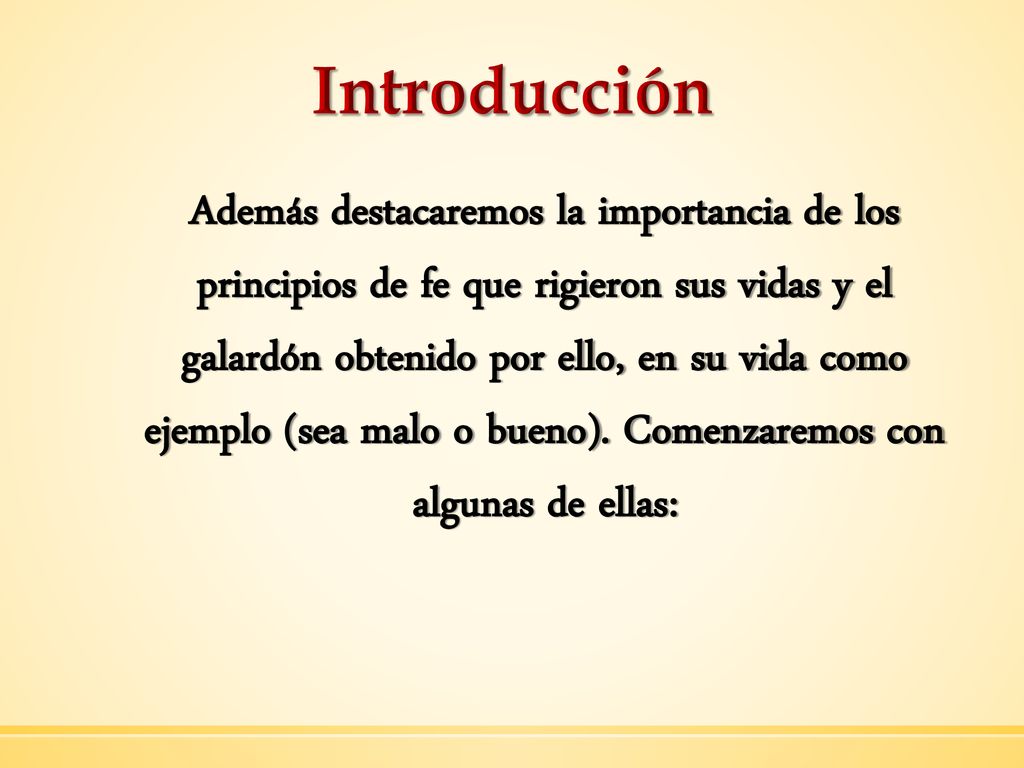 Introducción

Además destacaremos la importancia de los principios de fe que rigieron sus vidas y el galardón obtenido por ello, en su vida como ejemplo (sea malo o bueno). Comenzaremos con algunas de ellas: